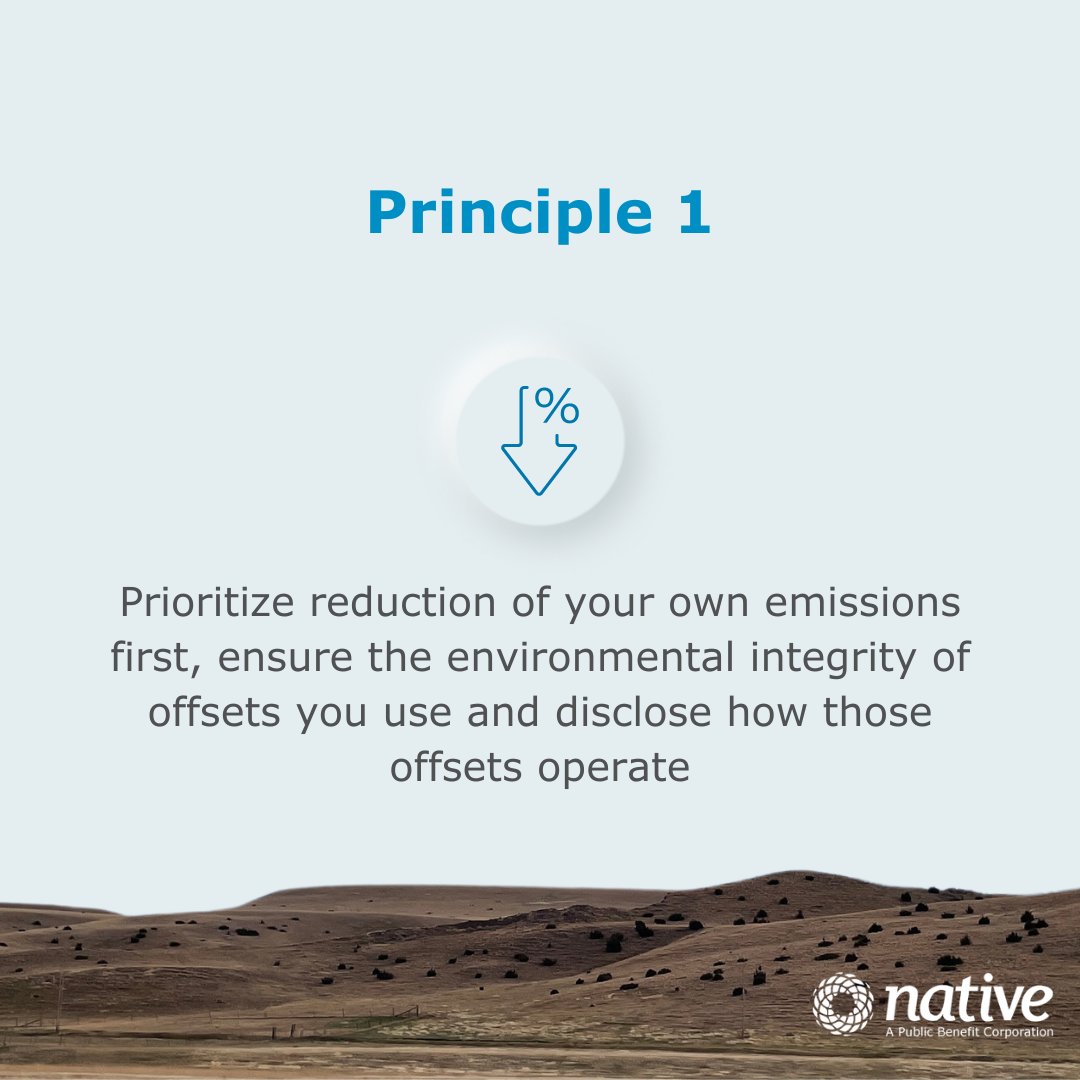 Principle 1

%

Prioritize reduction of your own emissions first, ensure the environmental integrity of offsets you use and disclose how those offsets operate

native
A Public Benefit Corporation